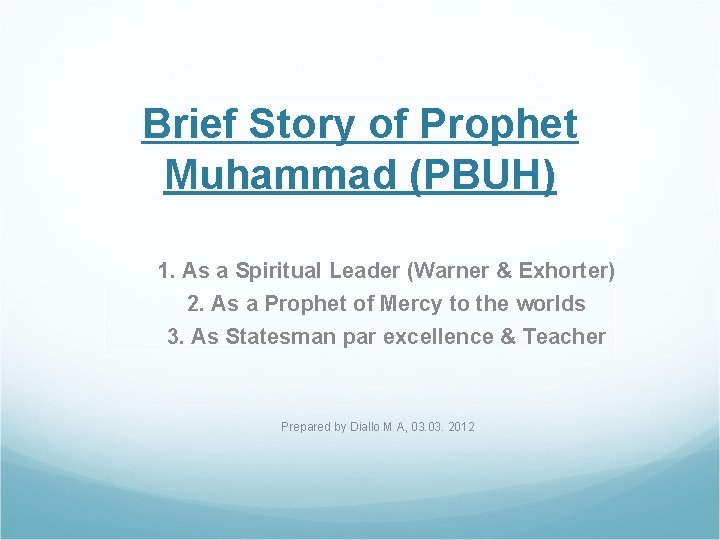 Brief Story of Prophet Muhammad (PBUH)

1. As a Spiritual Leader (Warner & Exhorter)
2. As a Prophet of Mercy to the worlds
3. As Statesman par excellence & Teacher

Prepared by Diallo M A, 03.03. 2012